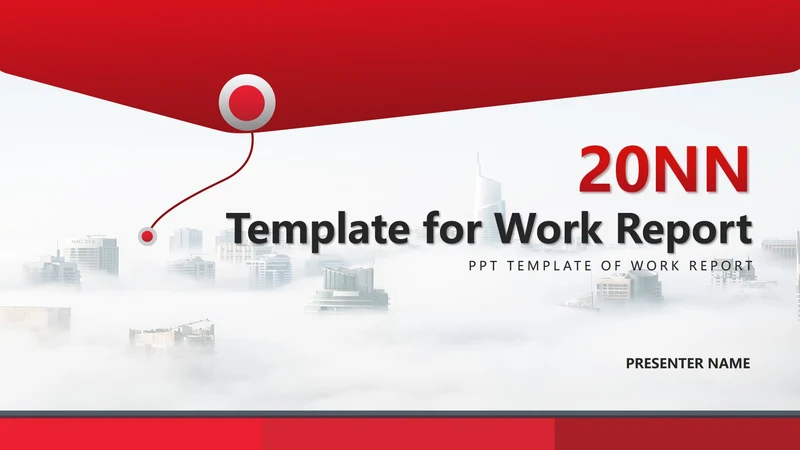 20NN

Template for Work Report

PPT TEMPLATE OF WORK REPORT

PRESENTER NAME